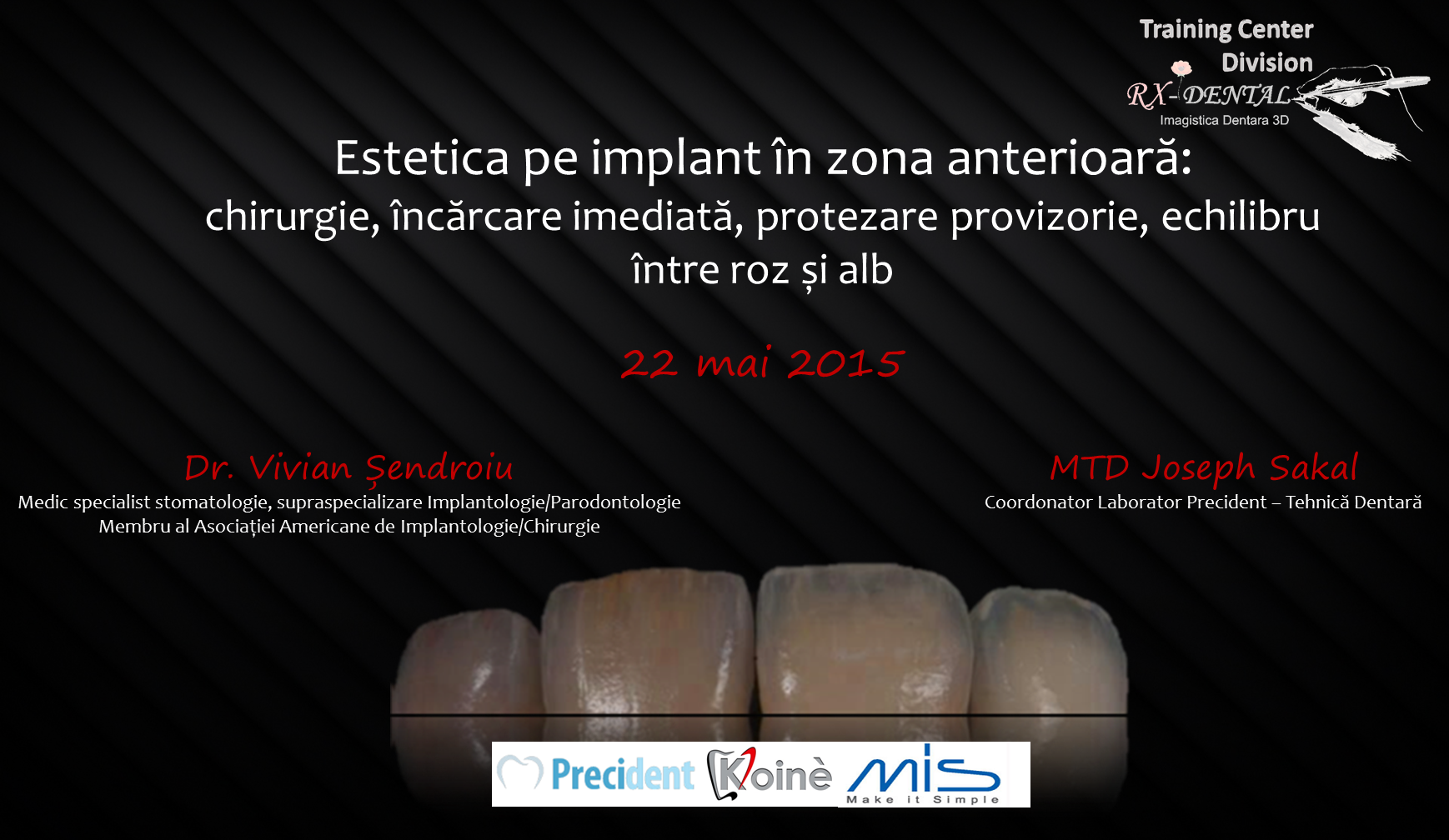 Training Center
Division
RX-DENTAL
Imagistica Dentara 3D

Estetica pe implant în zona anterioară:
chirurgie, încărcare imediată, protezare provizorie, echilibru între roz și alb

22 mai 2015

Dr. Vivian Șendroiu
Medic specialist stomatologie, supraspecializare Implantologie/Parodontologie
Membru al Asociației Americane de Implantologie/Chirurgie

MTD Joseph Sakal
Coordonator Laborator Precident – Tehnică Dentară

Precident Koinè MIS Make it Simple